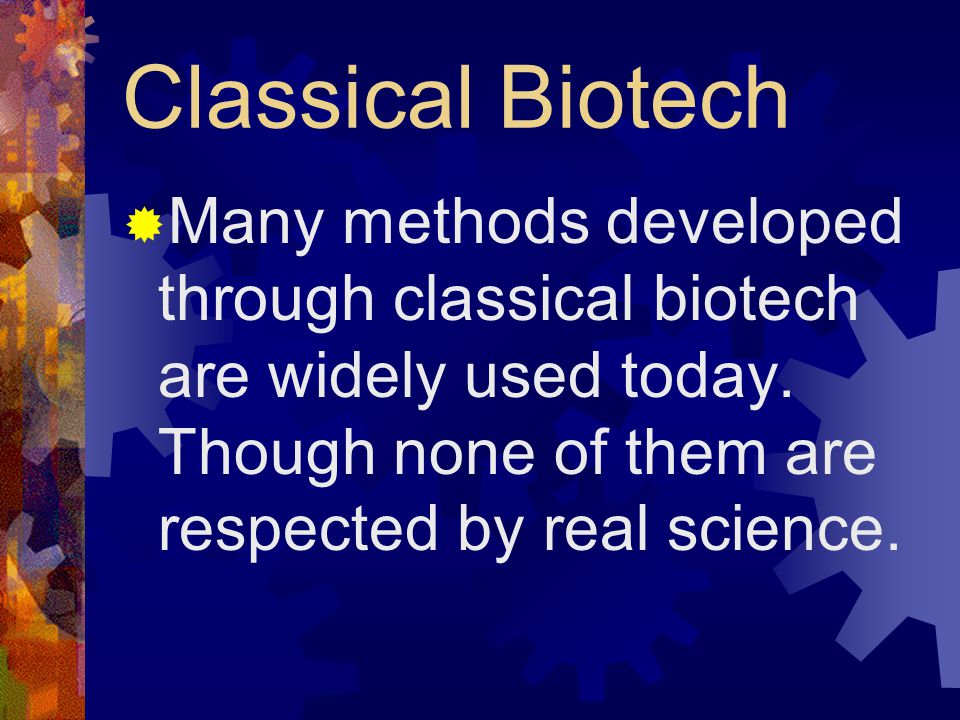 Classical Biotech

Many methods developed through classical biotech are widely used today. Though none of them are respected by real science.